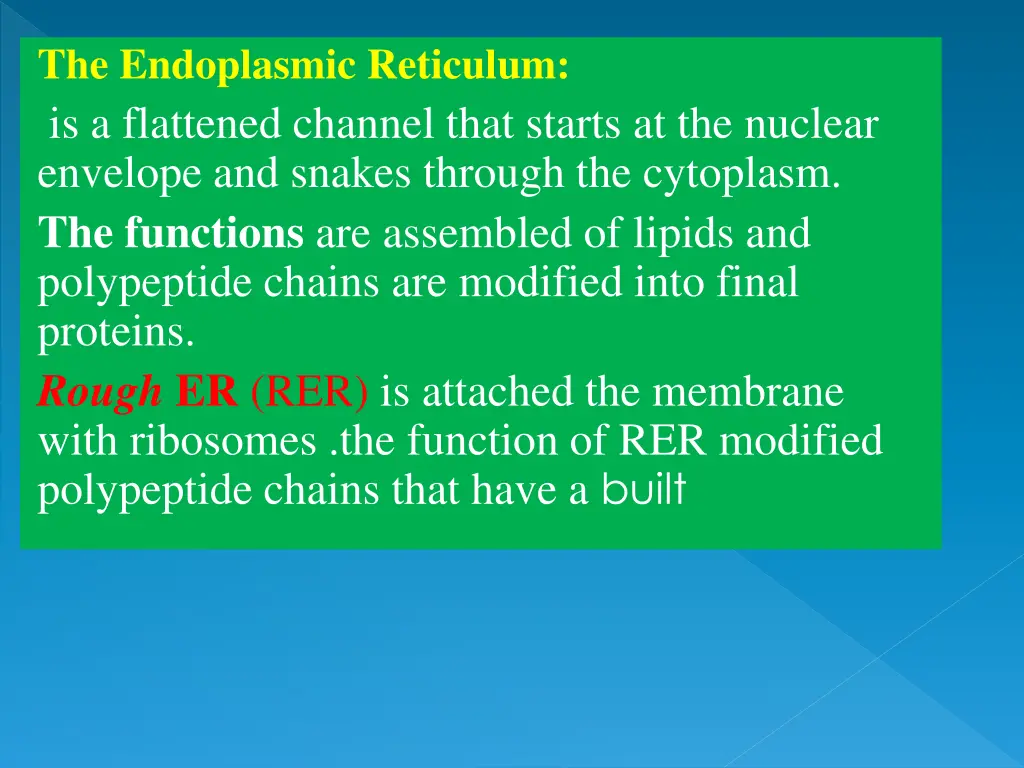 The Endoplasmic Reticulum:

is a flattened channel that starts at the nuclear envelope and snakes through the cytoplasm.

The functions are assembled of lipids and polypeptide chains are modified into final proteins.

Rough ER (RER) is attached the membrane with ribosomes .the function of RER modified polypeptide chains that have a built